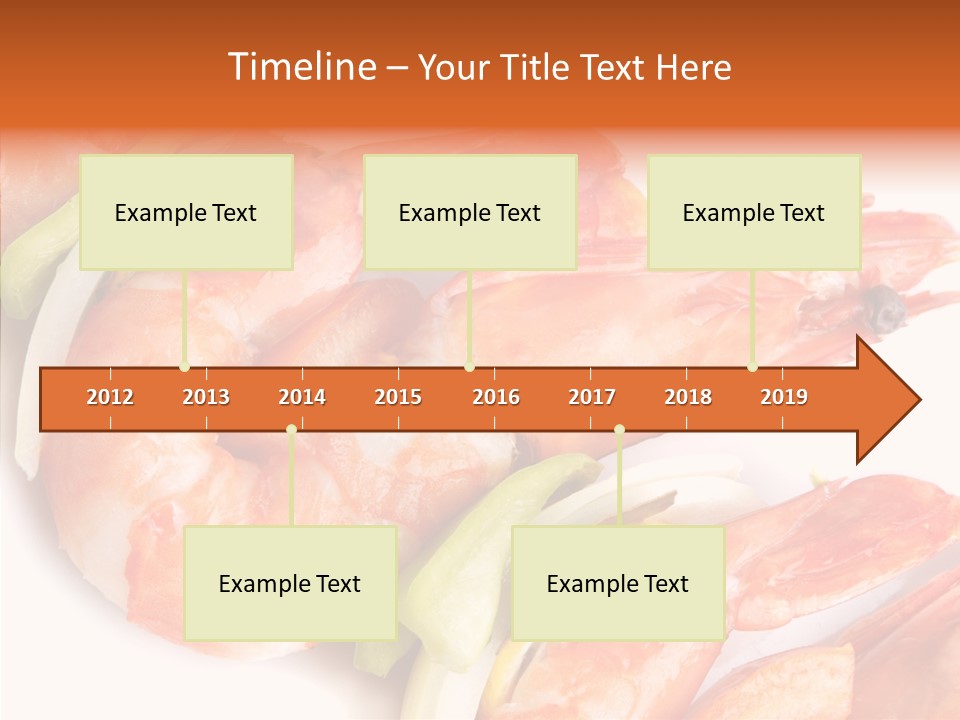 Timeline – Your Title Text Here

Example Text

Example Text

Example Text

2012 2013 2014 2015 2016 2017 2018 2019

Example Text

Example Text